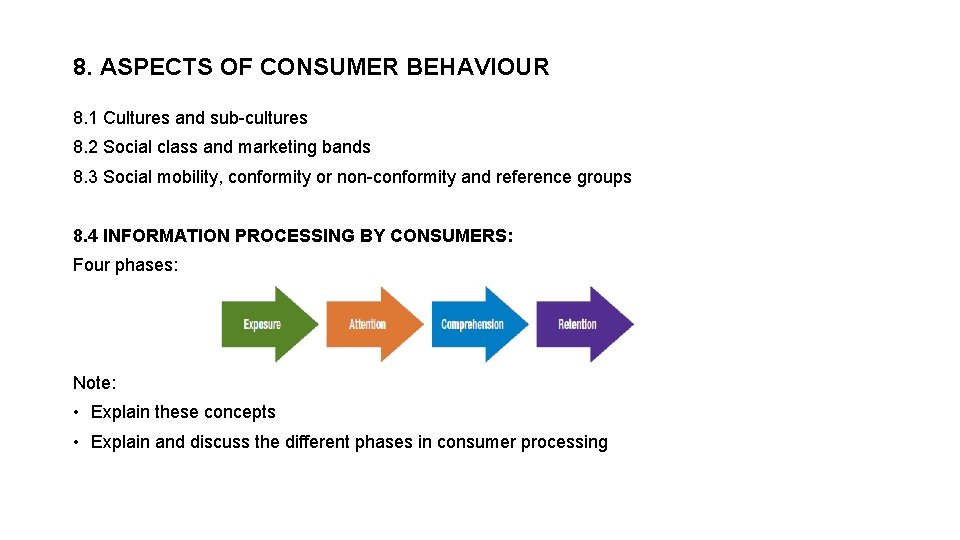 8. ASPECTS OF CONSUMER BEHAVIOUR

8.1 Cultures and sub-cultures

8.2 Social class and marketing bands

8.3 Social mobility, conformity or non-conformity and reference groups

8.4 INFORMATION PROCESSING BY CONSUMERS:

Four phases:

Exposure

Attention

Comprehension

Retention

Note:

• Explain these concepts

• Explain and discuss the different phases in consumer processing